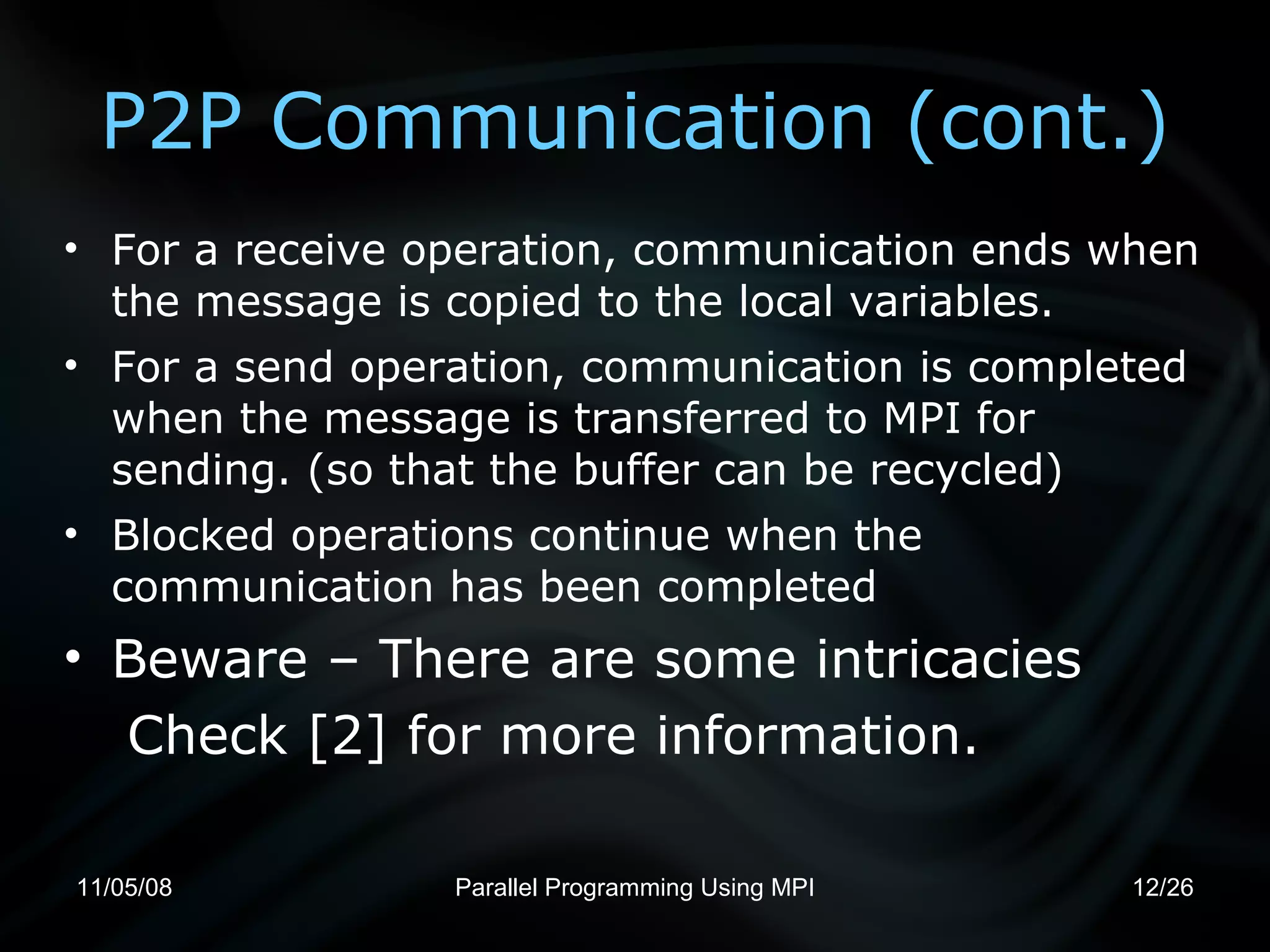 P2P Communication (cont.)

• For a receive operation, communication ends when the message is copied to the local variables.

• For a send operation, communication is completed when the message is transferred to MPI for sending. (so that the buffer can be recycled)

• Blocked operations continue when the communication has been completed

• Beware – There are some intricacies
Check [2] for more information.

11/05/08 Parallel Programming Using MPI 12/26